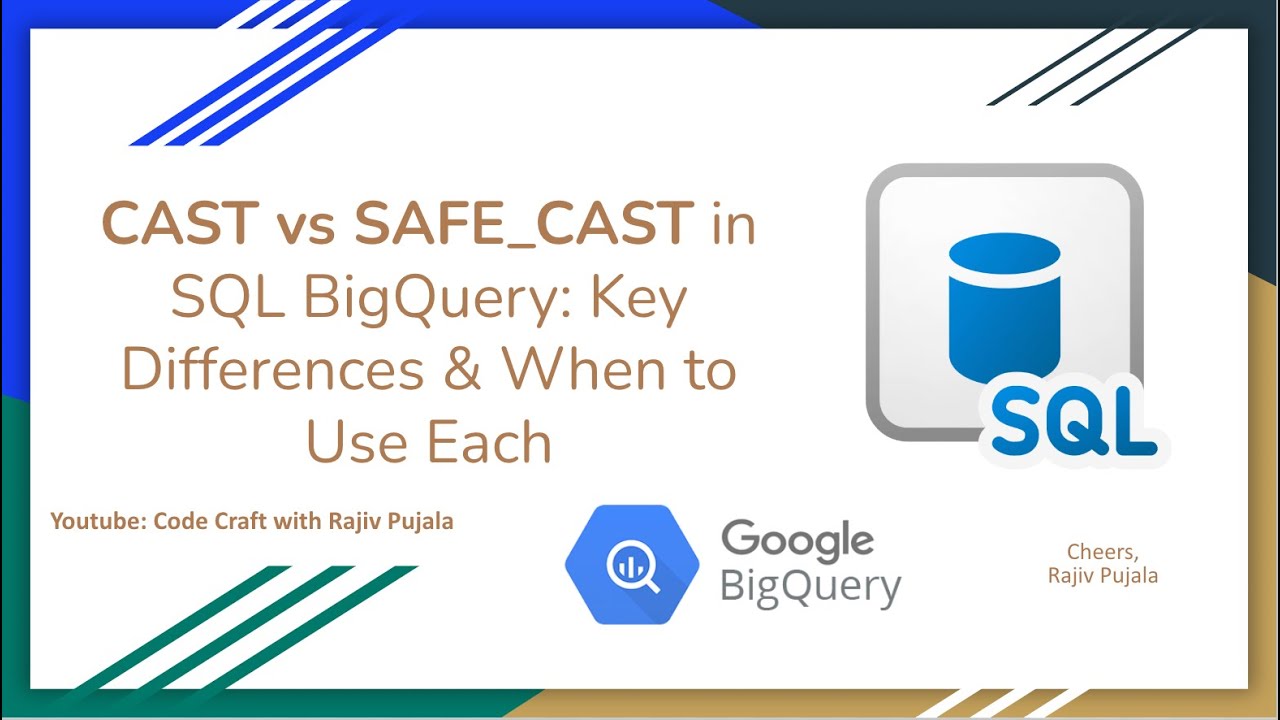 CAST vs SAFE_CAST in SQL BigQuery: Key Differences & When to Use Each

SQL

Youtube: Code Craft with Rajiv Pujala

Google BigQuery

Cheers,
Rajiv Pujala